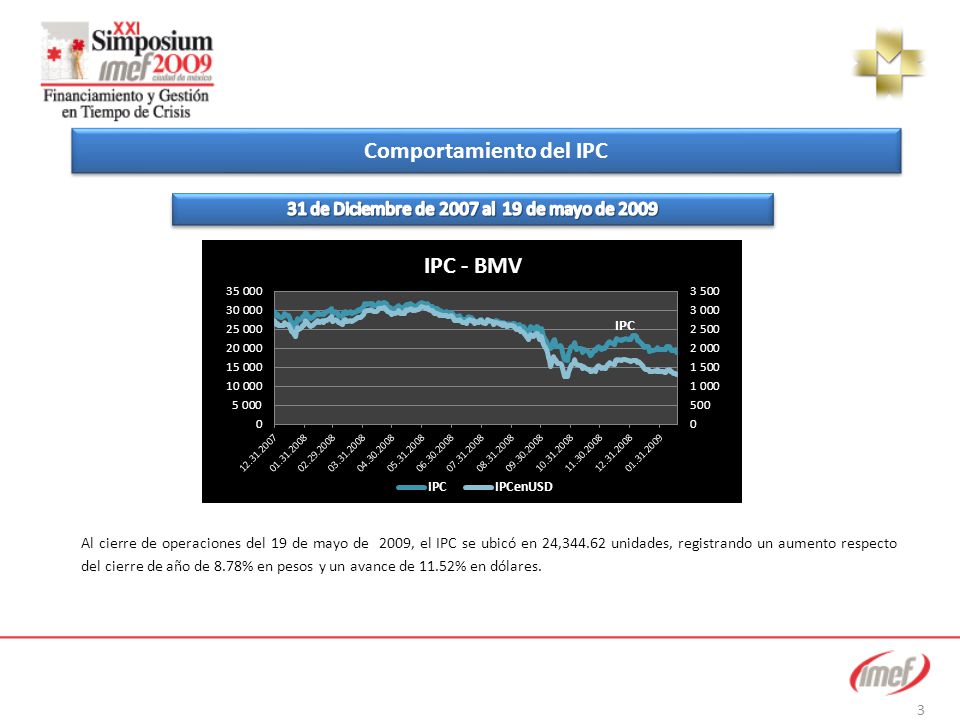 XXI Simposium imef 2009 ciudad de méxico
Financiamiento y Gestión en Tiempo de Crisis

Comportamiento del IPC

31 de Diciembre de 2007 al 19 de mayo de 2009

IPC - BMV

35 000
30 000
25 000
20 000
15 000
10 000
5 000
0

3 500
3 000
2 500
2 000
1 500
1 000
500
0

IPC

12.31.2007 01.31.2008 02.29.2008 03.31.2008 04.30.2008 05.31.2008 06.30.2008 07.31.2008 08.31.2008 09.30.2008 10.31.2008 11.30.2008 12.31.2008 01.31.2009

IPC IPCenUSD

Al cierre de operaciones del 19 de mayo de 2009, el IPC se ubicó en 24,344.62 unidades, registrando un aumento respecto del cierre de año de 8.78% en pesos y un avance de 11.52% en dólares.

imef

3